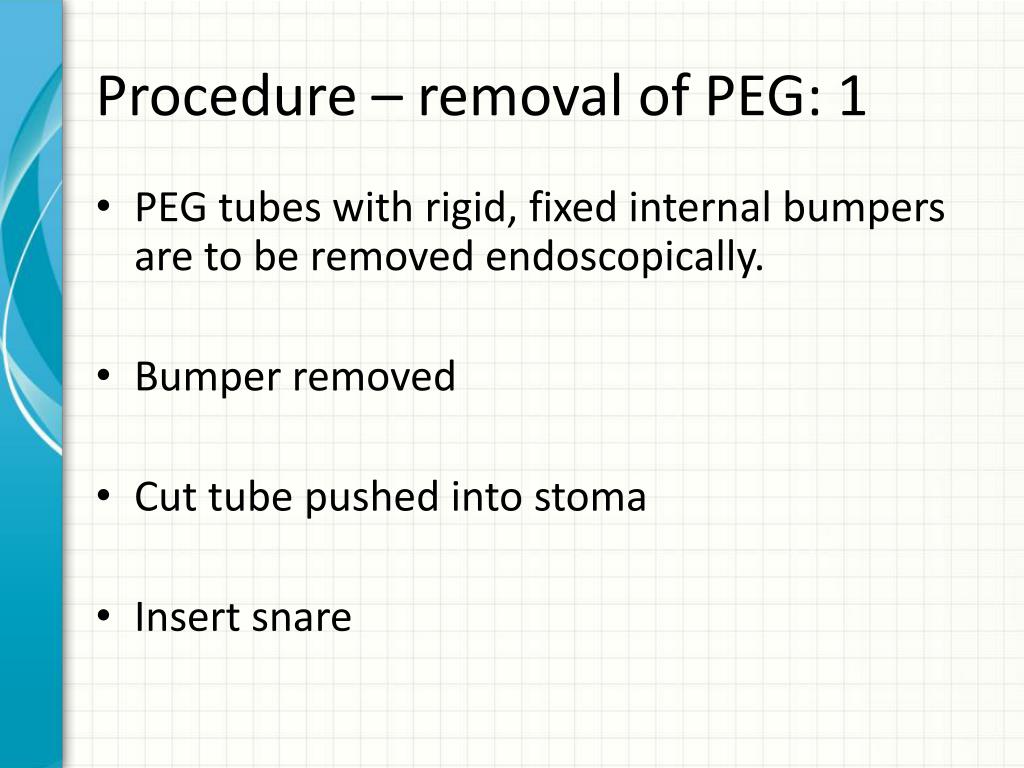 Procedure – removal of PEG: 1

• PEG tubes with rigid, fixed internal bumpers are to be removed endoscopically.

• Bumper removed

• Cut tube pushed into stoma

• Insert snare